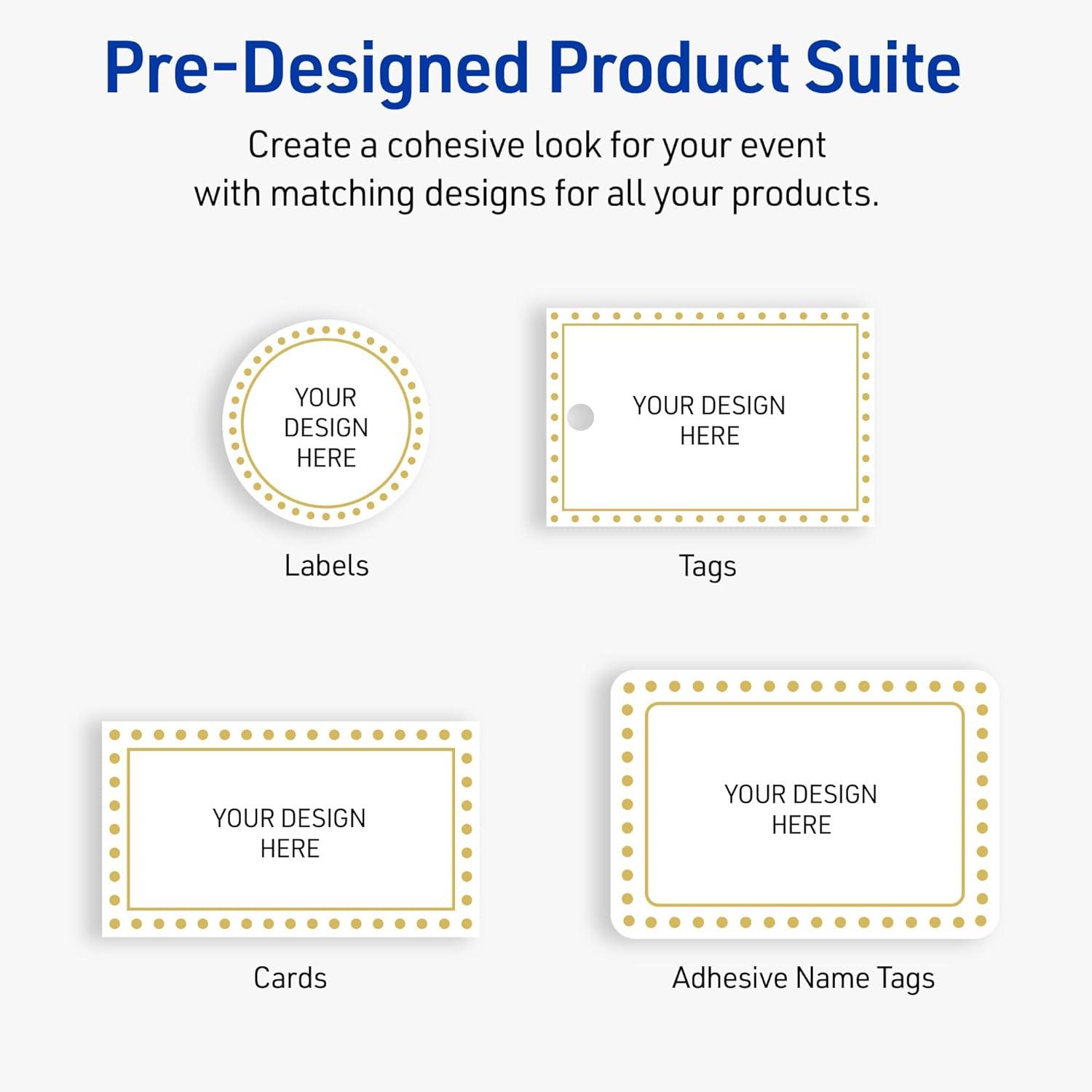 Pre-Designed Product Suite

Create a cohesive look for your event with matching designs for all your products.

YOUR DESIGN HERE

Labels

YOUR DESIGN HERE

Tags

YOUR DESIGN HERE

Cards

YOUR DESIGN HERE

Adhesive Name Tags